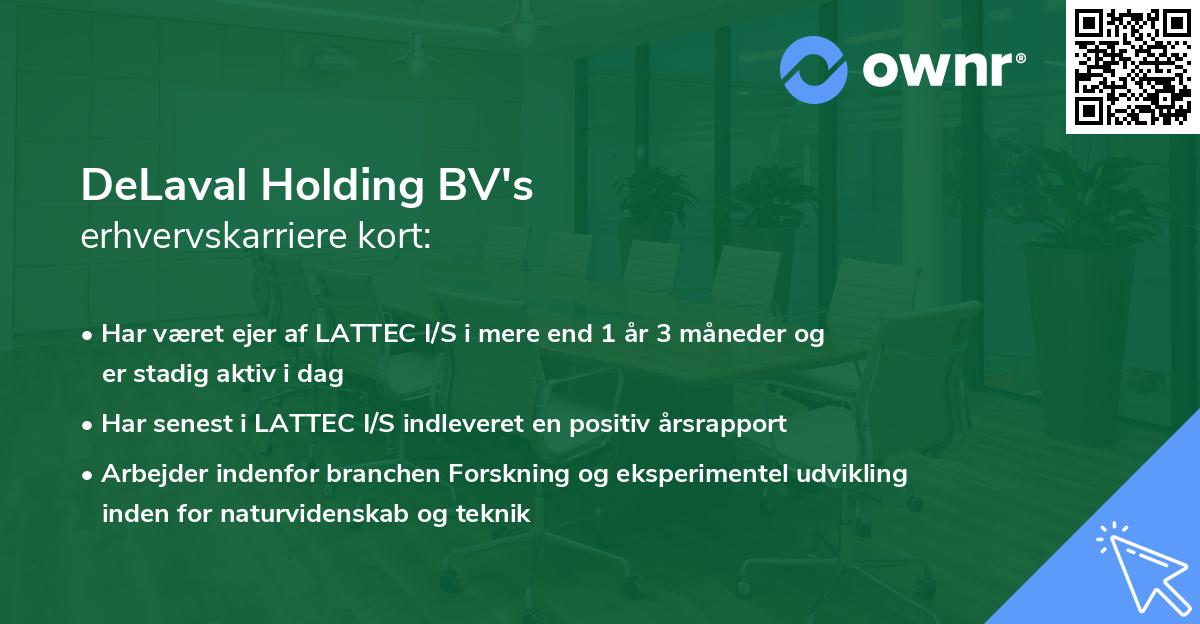 ownr®

DeLaval Holding BV's
erhvervskarriere kort:

• Har været ejer af LATTEC I/S i mere end 1 år 3 måneder og er stadig aktiv i dag
• Har senest i LATTEC I/S indleveret en positiv årsrapport
• Arbejder indenfor branchen Forskning og eksperimentel udvikling inden for naturvidenskab og teknik